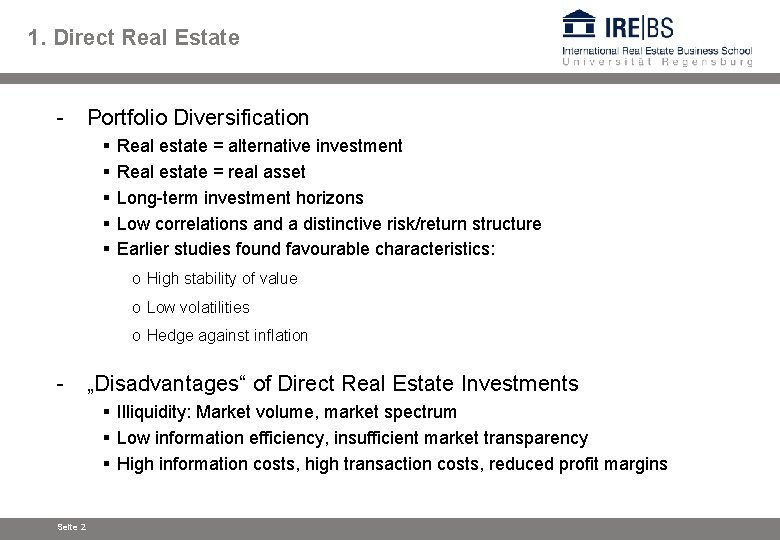 1. Direct Real Estate

IRE|BS
International Real Estate Business School
Universität Regensburg

- Portfolio Diversification
  ▪ Real estate = alternative investment
  ▪ Real estate = real asset
  ▪ Long-term investment horizons
  ▪ Low correlations and a distinctive risk/return structure
  ▪ Earlier studies found favourable characteristics:
    o High stability of value
    o Low volatilities
    o Hedge against inflation

- „Disadvantages“ of Direct Real Estate Investments
  ▪ Illiquidity: Market volume, market spectrum
  ▪ Low information efficiency, insufficient market transparency
  ▪ High information costs, high transaction costs, reduced profit margins

Seite 2